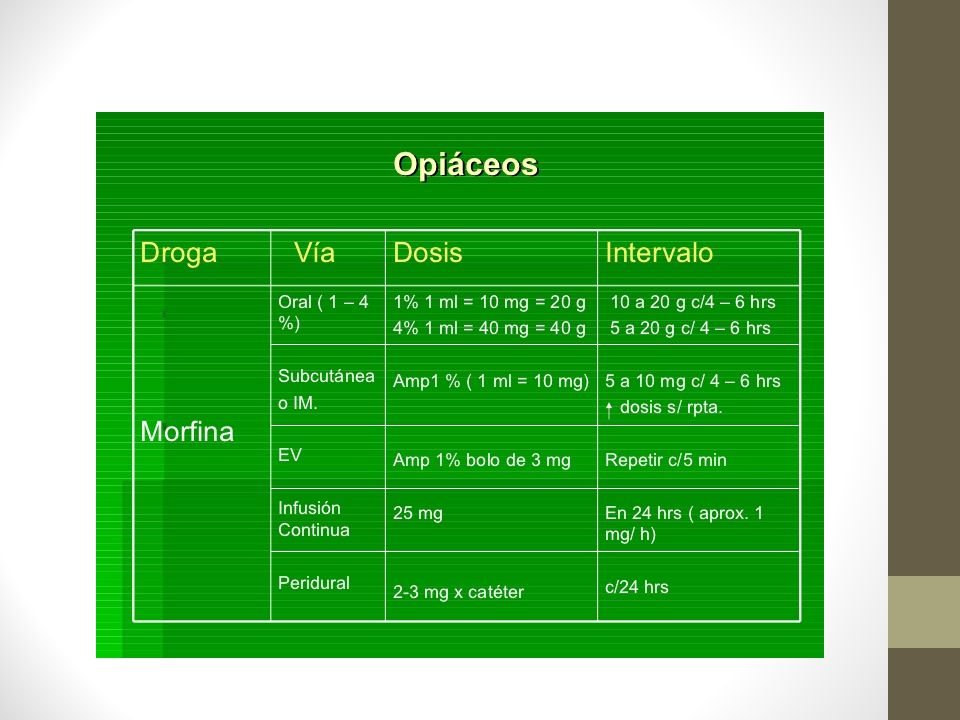 Opiáceos

| Droga | Vía | Dosis | Intervalo |
|---|---|---|---|
| Morfina | Oral ( 1 – 4 %) | 1% 1 ml = 10 mg = 20 g 4% 1 ml = 40 mg = 40 g | 10 a 20 g c/4 – 6 hrs 5 a 20 g c/ 4 – 6 hrs |
| | Subcutánea o IM. | Amp1 % ( 1 ml = 10 mg) | 5 a 10 mg c/ 4 – 6 hrs ↑ dosis s/ rpta. |
| | EV | Amp 1% bolo de 3 mg | Repetir c/5 min |
| | Infusión Continua | 25 mg | En 24 hrs ( aprox. 1 mg/ h) |
| | Peridural | 2-3 mg x catéter | c/24 hrs |